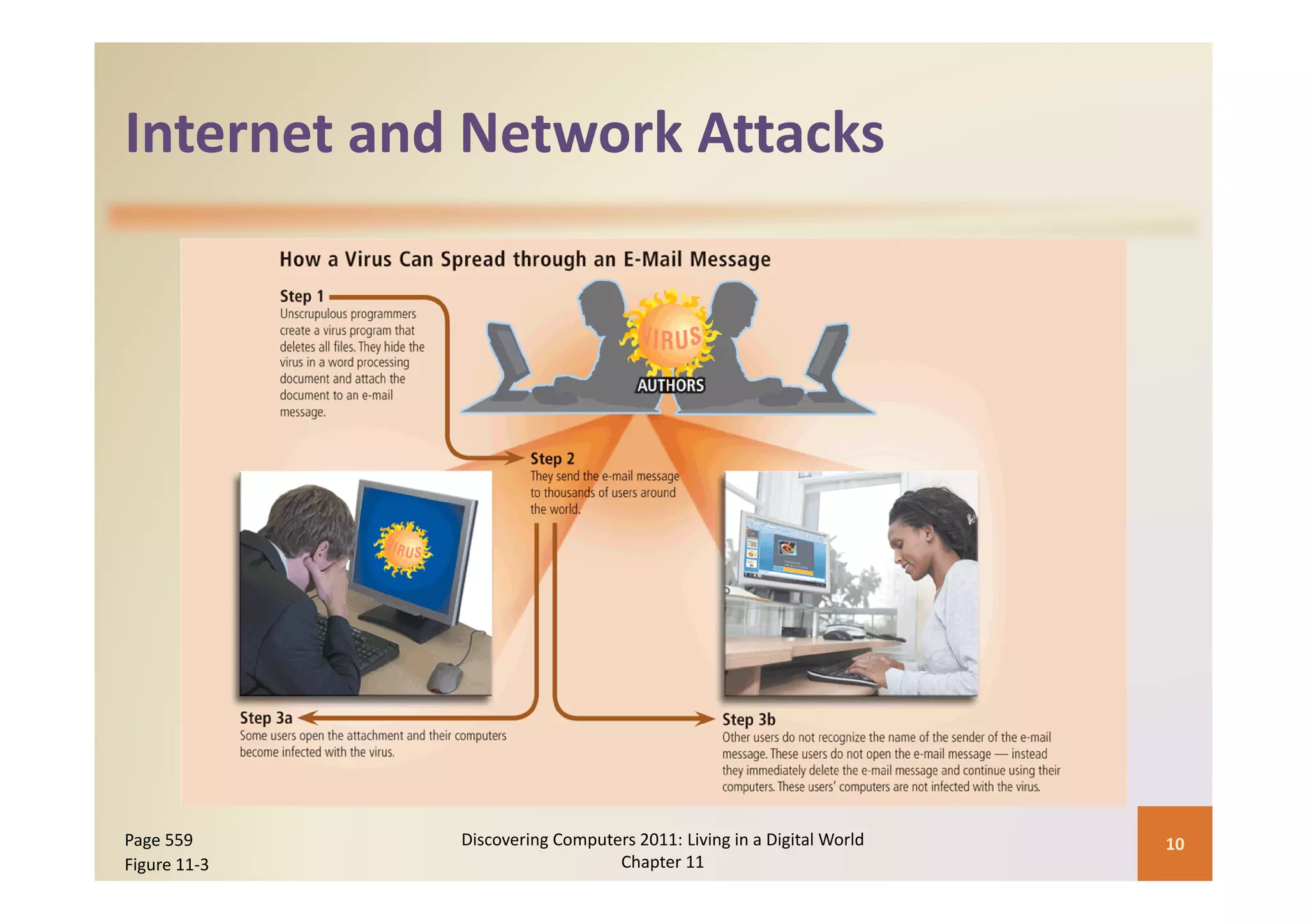 Internet and Network Attacks

How a Virus Can Spread through an E-Mail Message

Step 1
Unscrupulous programmers create a virus program that deletes all files. They hide the virus in a word processing document and attach the document to an e-mail message.

VIRUS
AUTHORS

Step 2
They send the e-mail message to thousands of users around the world.

VIRUS

Step 3a
Some users open the attachment and their computers become infected with the virus.

Step 3b
Other users do not recognize the name of the sender of the e-mail message. These users do not open the e-mail message — instead they immediately delete the e-mail message and continue using their computers. These users' computers are not infected with the virus.

Page 559
Figure 11-3

Discovering Computers 2011: Living in a Digital World
Chapter 11

10